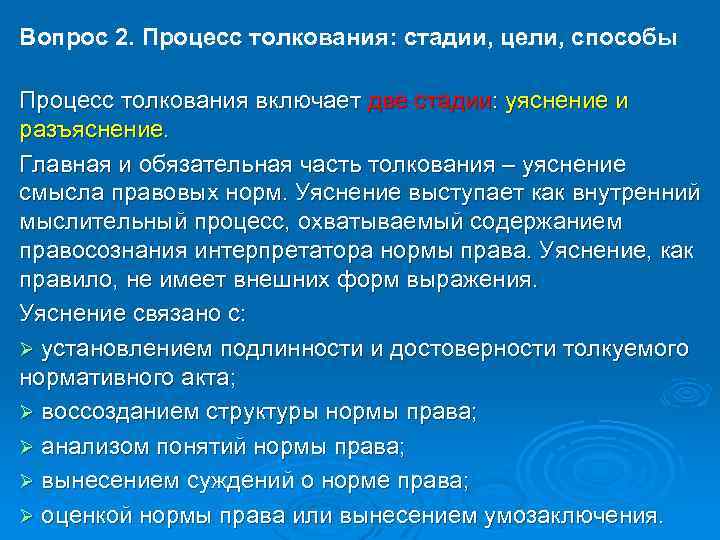 Вопрос 2. Процесс толкования: стадии, цели, способы

Процесс толкования включает две стадии: уяснение и разъяснение.

Главная и обязательная часть толкования – уяснение смысла правовых норм. Уяснение выступает как внутренний мыслительный процесс, охватываемый содержанием правосознания интерпретатора нормы права. Уяснение, как правило, не имеет внешних форм выражения.

Уяснение связано с:

➢ установлением подлинности и достоверности толкуемого нормативного акта;

➢ воссозданием структуры нормы права;

➢ анализом понятий нормы права;

➢ вынесением суждений о норме права;

➢ оценкой нормы права или вынесением умозаключения.